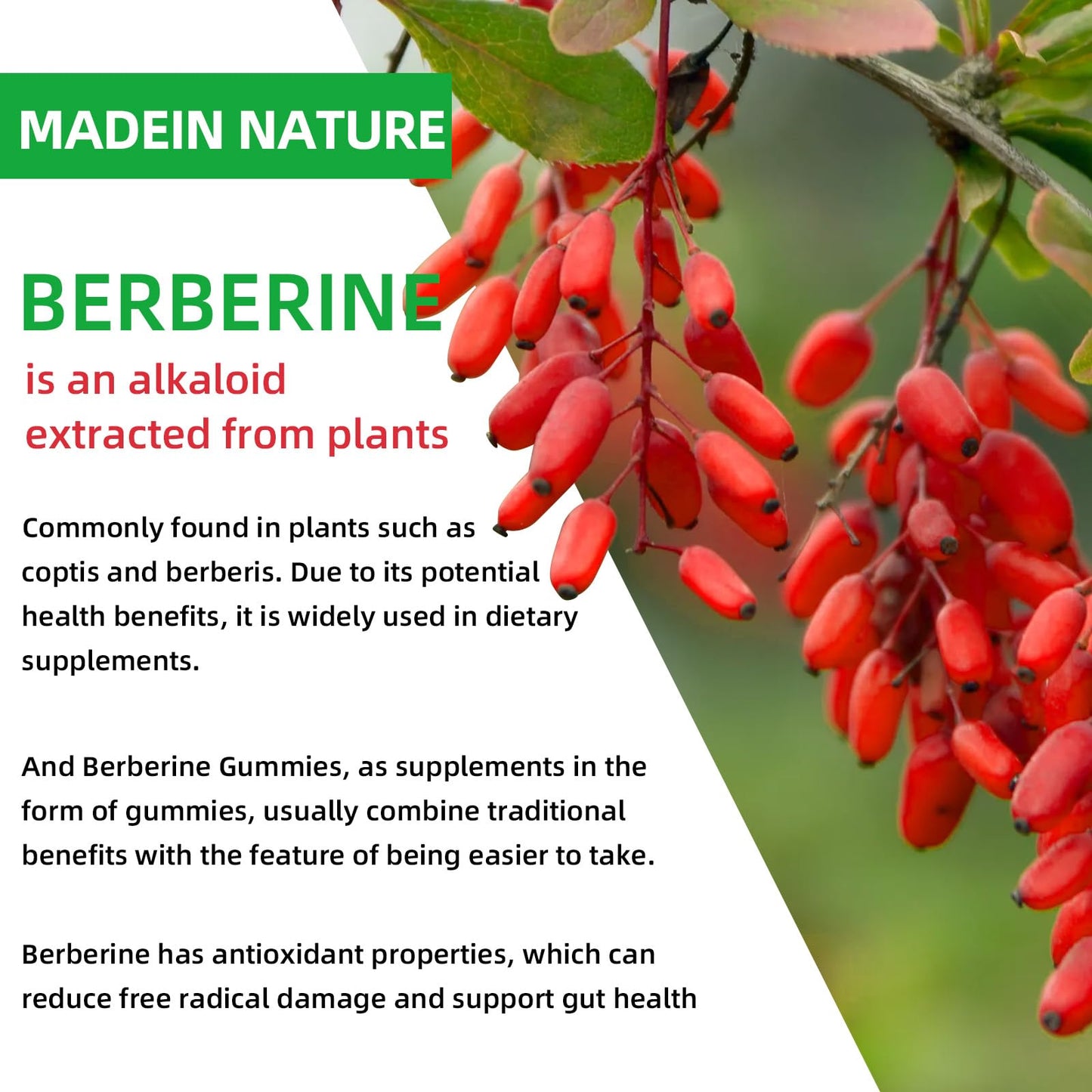 MADEIN NATURE

BERBERINE

is an alkaloid extracted from plants

Commonly found in plants such as coptis and berberis. Due to its potential health benefits, it is widely used in dietary supplements.

And Berberine Gummies, as supplements in the form of gummies, usually combine traditional benefits with the feature of being easier to take.

Berberine has antioxidant properties, which can reduce free radical damage and support gut health